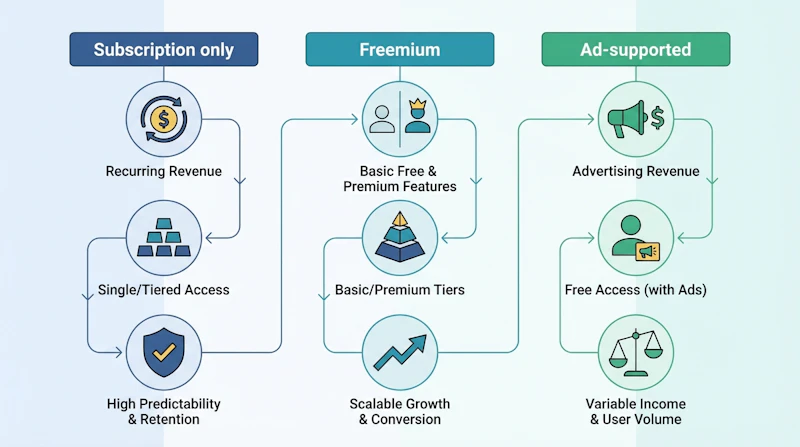 Subscription only

Recurring Revenue

Single/Tiered Access

High Predictability & Retention

Freemium

Basic Free & Premium Features

Basic/Premium Tiers

Scalable Growth & Conversion

Ad-supported

Advertising Revenue

Free Access (with Ads)

Variable Income & User Volume